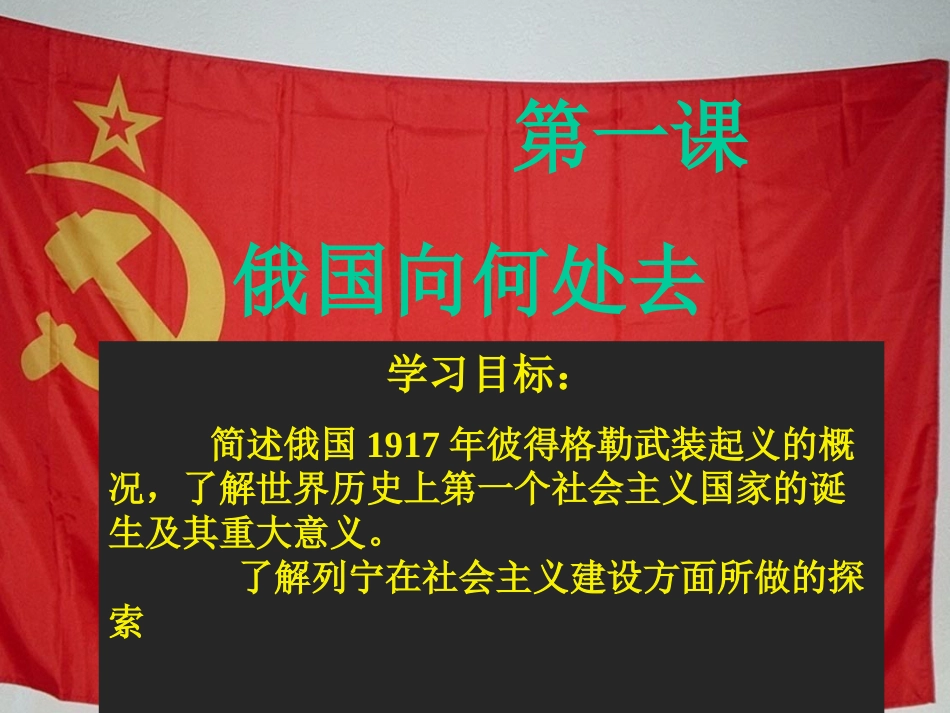 第一课

俄国向何处去

学习目标：

简述俄国 1917 年彼得格勒武装起义的概况，了解世界历史上第一个社会主义国家的诞生及其重大意义。

了解列宁在社会主义建设方面所做的探索